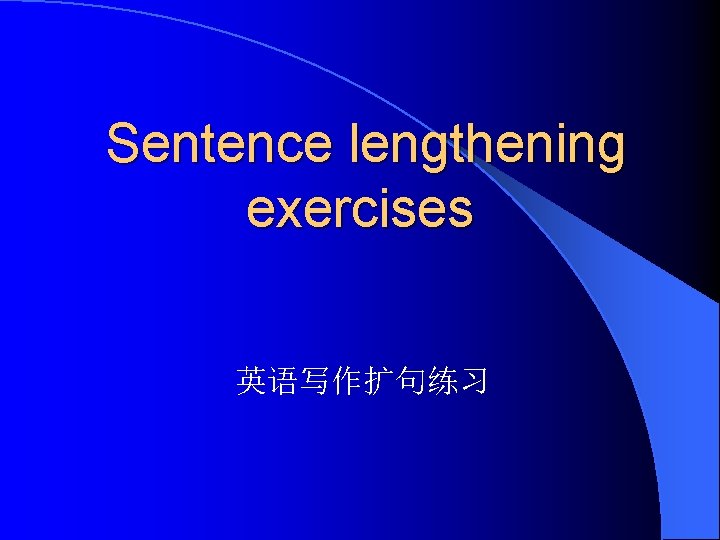 Sentence lengthening exercises

英语写作扩句练习